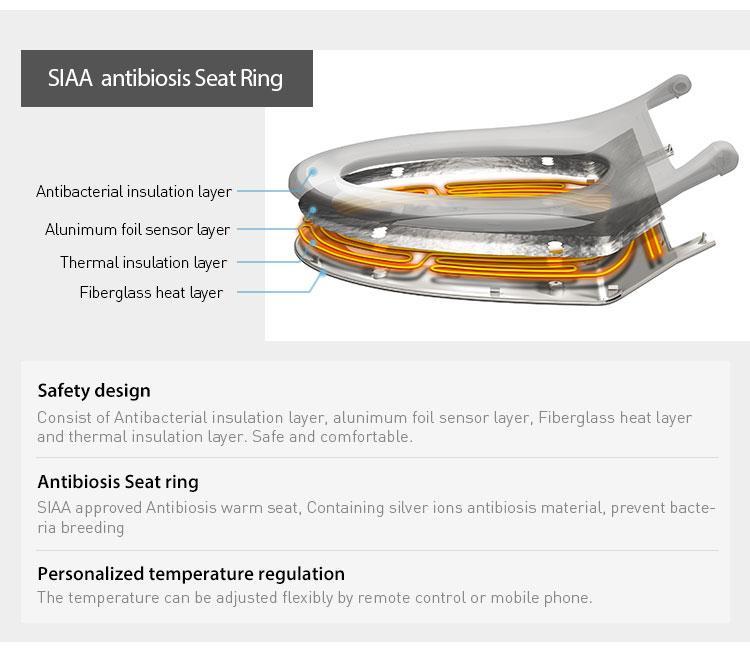 SIAA antibiosis Seat Ring

Antibacterial insulation layer

Alunimum foil sensor layer

Thermal insulation layer

Fiberglass heat layer

Safety design

Consist of Antibacterial insulation layer, alunimum foil sensor layer, Fiberglass heat layer and thermal insulation layer. Safe and comfortable.

Antibiosis Seat ring

SIAA approved Antibiosis warm seat, Containing silver ions antibiosis material, prevent bacteria breeding

Personalized temperature regulation

The temperature can be adjusted flexibly by remote control or mobile phone.